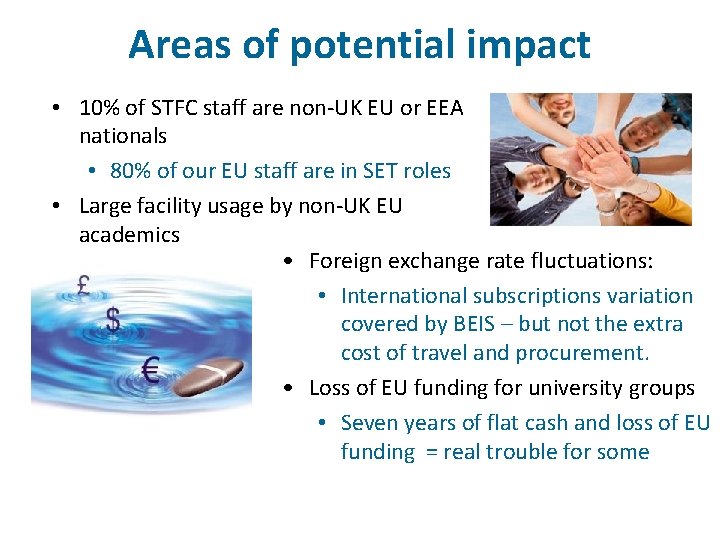 Areas of potential impact

• 10% of STFC staff are non-UK EU or EEA nationals
  • 80% of our EU staff are in SET roles
• Large facility usage by non-UK EU academics

£
$
€

• Foreign exchange rate fluctuations:
  • International subscriptions variation covered by BEIS – but not the extra cost of travel and procurement.
• Loss of EU funding for university groups
  • Seven years of flat cash and loss of EU funding = real trouble for some